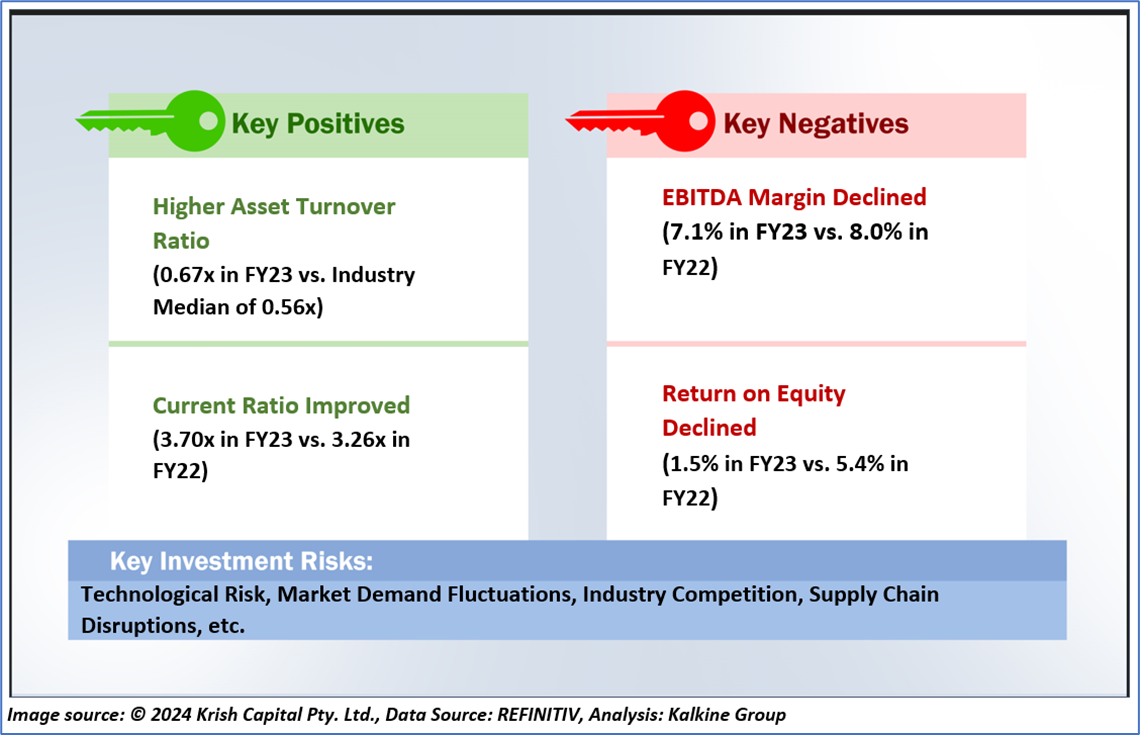 Key Positives

Higher Asset Turnover Ratio
(0.67x in FY23 vs. Industry Median of 0.56x)

Current Ratio Improved
(3.70x in FY23 vs. 3.26x in FY22)

Key Negatives

EBITDA Margin Declined
(7.1% in FY23 vs. 8.0% in FY22)

Return on Equity Declined
(1.5% in FY23 vs. 5.4% in FY22)

Key Investment Risks:
Technological Risk, Market Demand Fluctuations, Industry Competition, Supply Chain Disruptions, etc.

Image source: © 2024 Krish Capital Pty. Ltd., Data Source: REFINITIV, Analysis: Kalkine Group